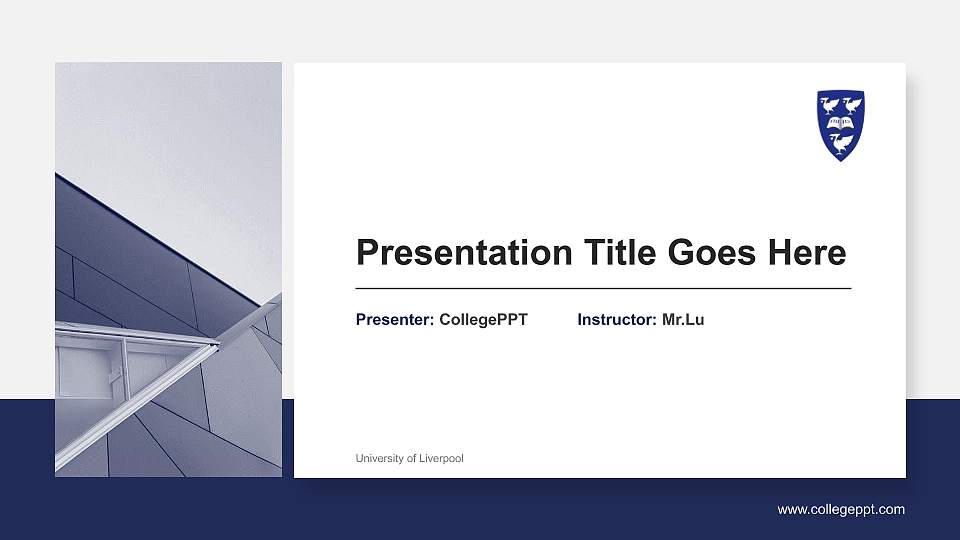 Presentation Title Goes Here

Presenter: CollegePPT Instructor: Mr.Lu

University of Liverpool

www.collegeppt.com